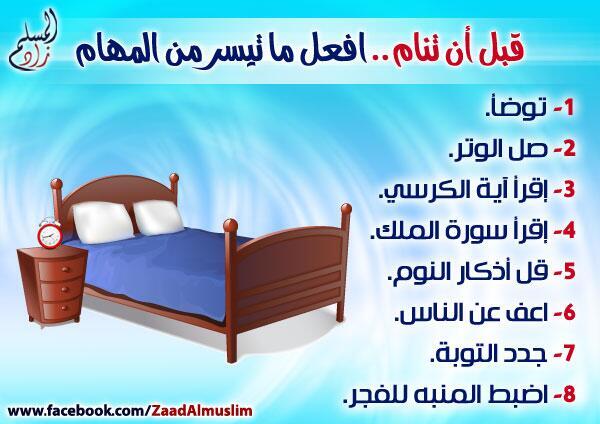 زاد المسلم

قبل أن تنام .. افعل ما تيسر من المهام

1- توضأ.
2- صل الوتر.
3- إقرأ آية الكرسي.
4- إقرأ سورة الملك.
5- قل أذكار النوم.
6- اعف عن الناس.
7- جدد التوبة.
8- اضبط المنبه للفجر.

www.facebook.com/ZaadAlmuslim